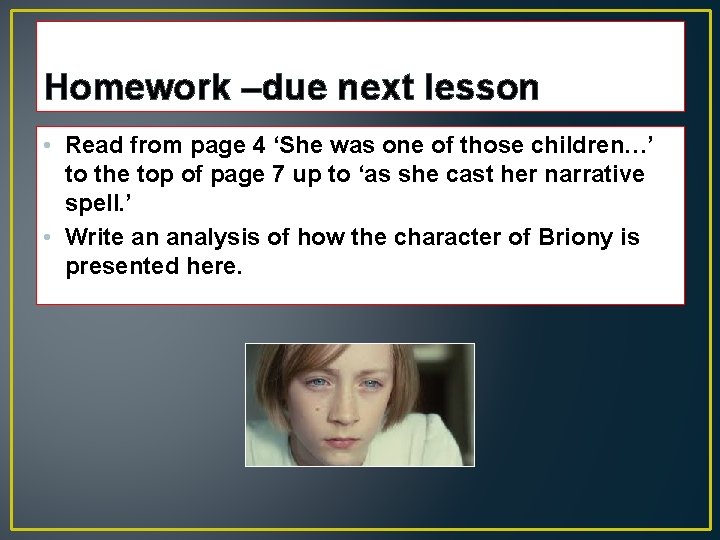 Homework –due next lesson

• Read from page 4 ‘She was one of those children…’ to the top of page 7 up to ‘as she cast her narrative spell.’
• Write an analysis of how the character of Briony is presented here.